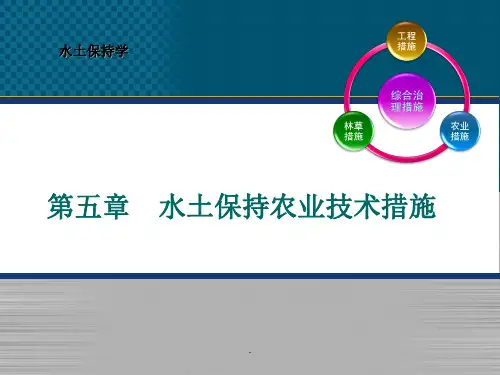 水土保持学

工程措施

综合治理措施

林草措施

农业措施

第五章　水土保持农业技术措施